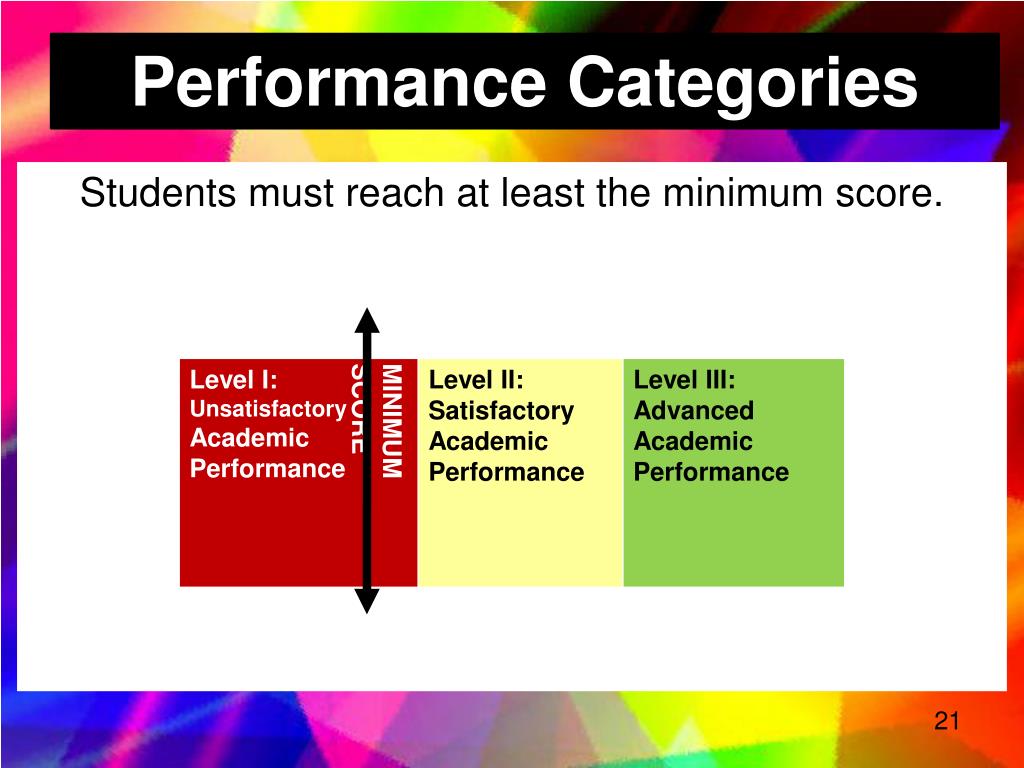 Performance Categories

Students must reach at least the minimum score.

Level I: Unsatisfactory Academic Performance

MINIMUM SCORE

Level II: Satisfactory Academic Performance

Level III: Advanced Academic Performance

21